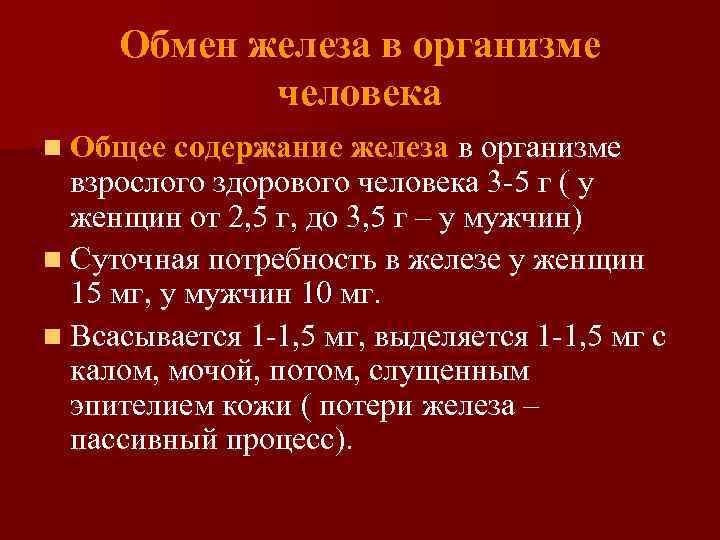 Обмен железа в организме человека

Общее содержание железа в организме взрослого здорового человека 3-5 г ( у женщин от 2,5 г, до 3,5 г – у мужчин)

Суточная потребность в железе у женщин 15 мг, у мужчин 10 мг.

Всасывается 1-1,5 мг, выделяется 1-1,5 мг с калом, мочой, потом, слущенным эпителием кожи ( потери железа – пассивный процесс).